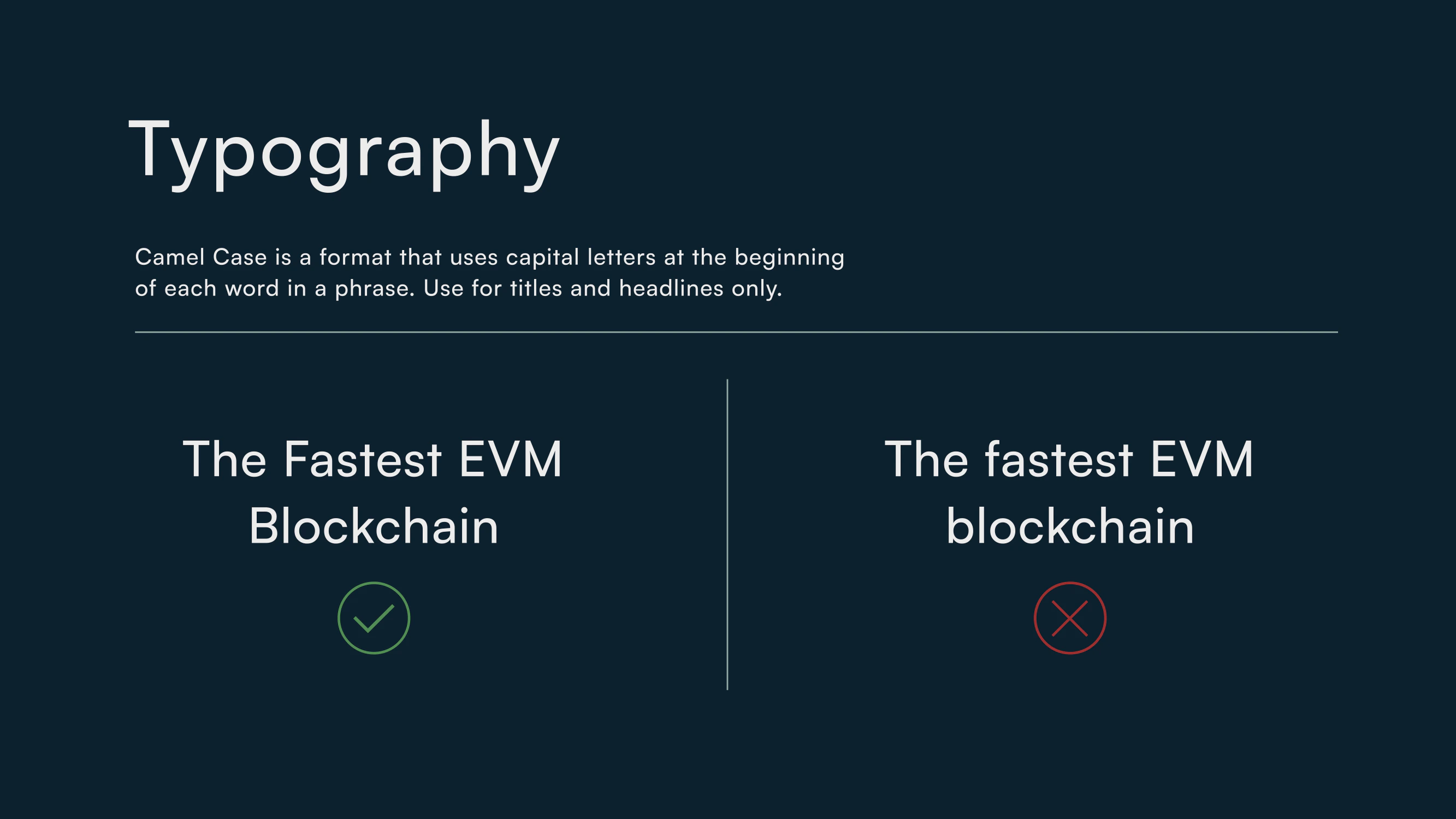 Typography

Camel Case is a format that uses capital letters at the beginning of each word in a phrase. Use for titles and headlines only.

The Fastest EVM Blockchain

The fastest EVM blockchain